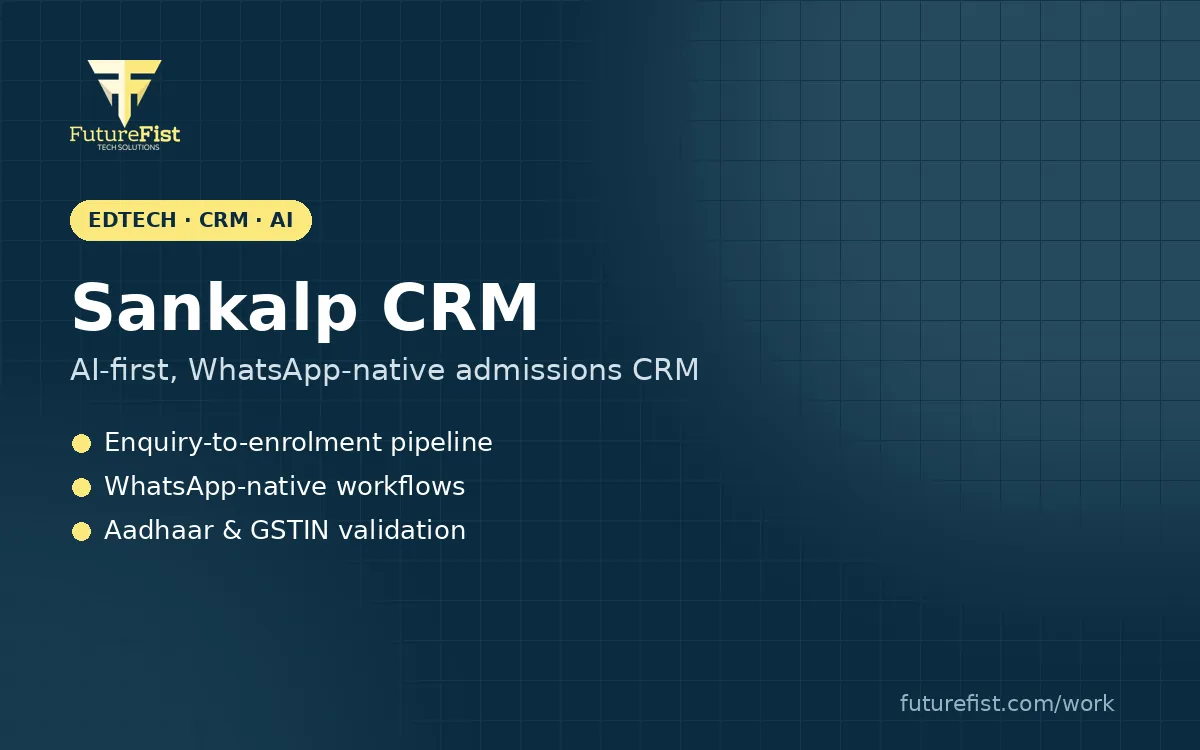 FutureFist
TECH SOLUTIONS

EDTECH · CRM · AI

Sankalp CRM

AI-first, WhatsApp-native admissions CRM

• Enquiry-to-enrolment pipeline
• WhatsApp-native workflows
• Aadhaar & GSTIN validation

futurefist.com/work